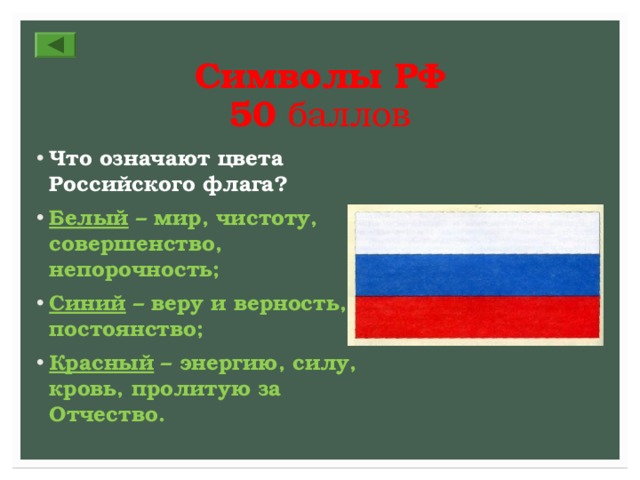 Символы РФ
50 баллов

• Что означают цвета Российского флага?

• Белый – мир, чистоту, совершенство, непорочность;

• Синий – веру и верность, постоянство;

• Красный – энергию, силу, кровь, пролитую за Отчество.